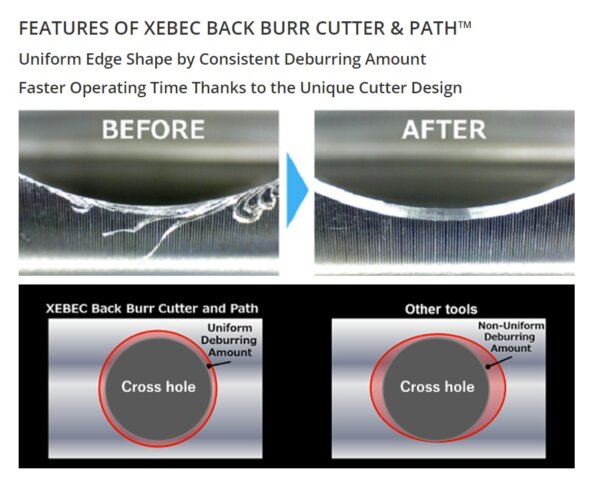 FEATURES OF XEBEC BACK BURR CUTTER & PATH™

Uniform Edge Shape by Consistent Deburring Amount

Faster Operating Time Thanks to the Unique Cutter Design

BEFORE

AFTER

XEBEC Back Burr Cutter and Path

Uniform Deburring Amount

Cross hole

Other tools

Non-Uniform Deburring Amount

Cross hole